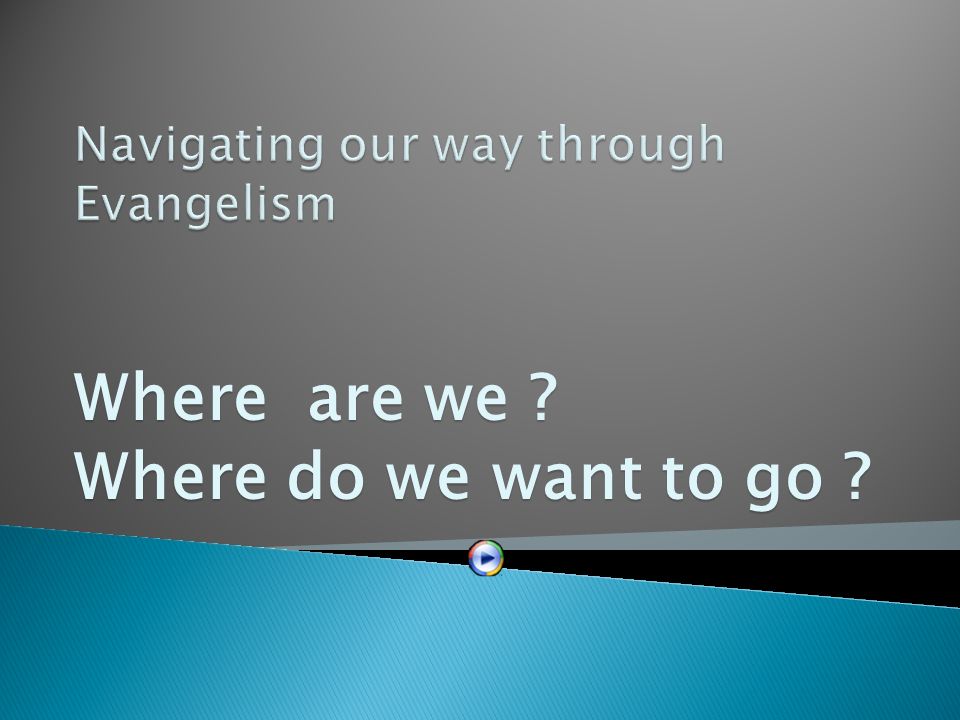 Navigating our way through Evangelism

Where  are we ?
Where do we want to go ?